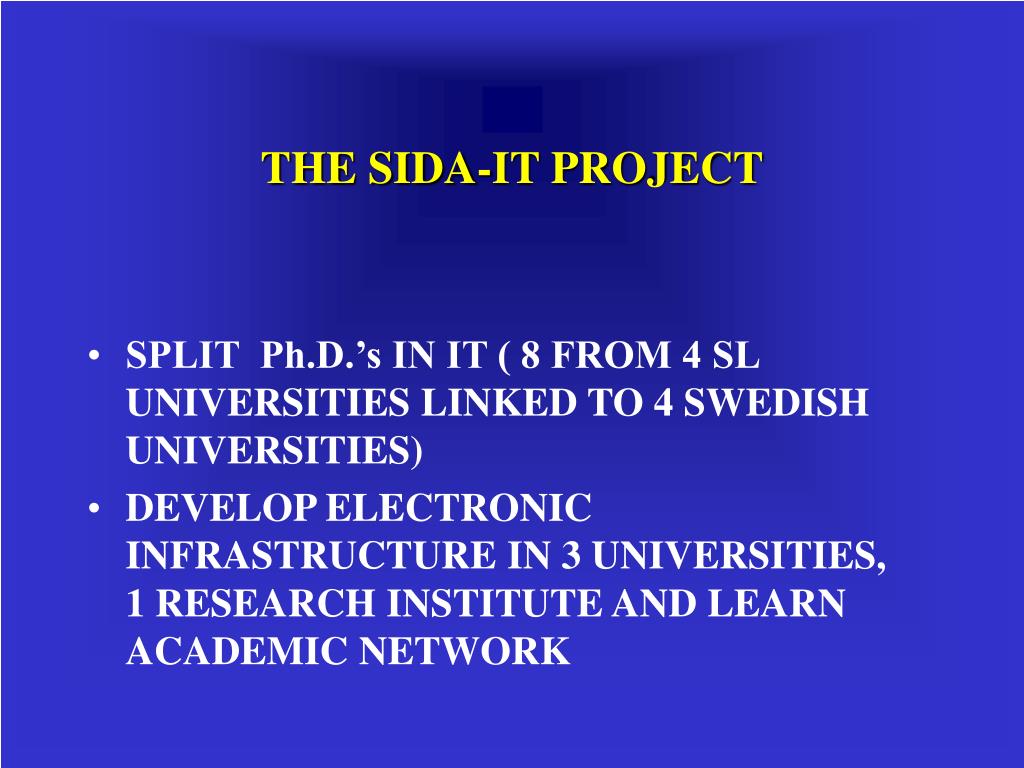 THE SIDA-IT PROJECT

• SPLIT Ph.D.’s IN IT ( 8 FROM 4 SL UNIVERSITIES LINKED TO 4 SWEDISH UNIVERSITIES)

• DEVELOP ELECTRONIC INFRASTRUCTURE IN 3 UNIVERSITIES, 1 RESEARCH INSTITUTE AND LEARN ACADEMIC NETWORK